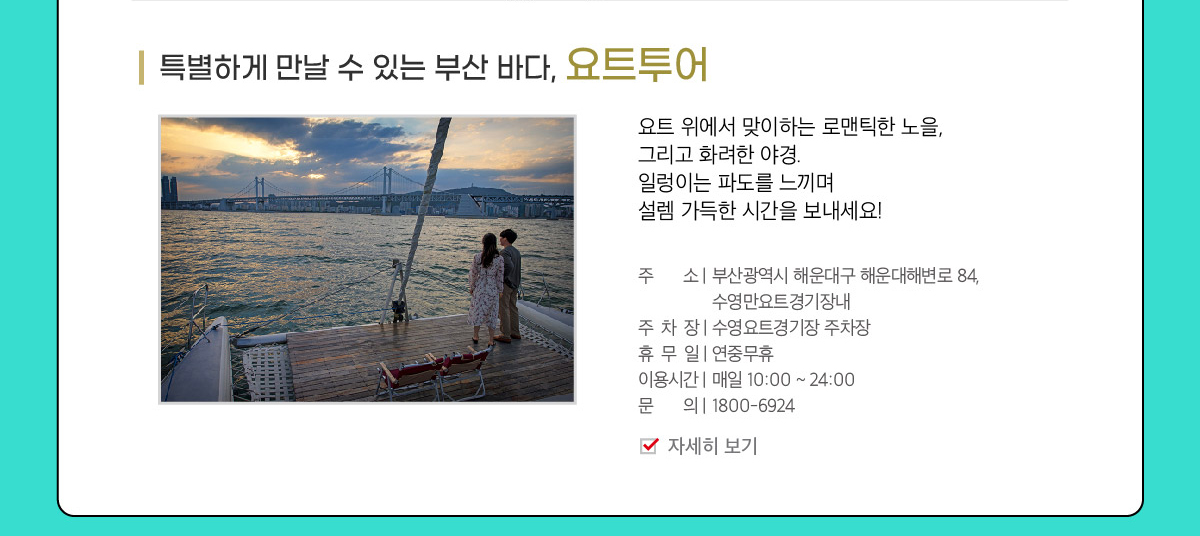 특별하게 만날 수 있는 부산 바다, 요트투어

요트 위에서 맞이하는 로맨틱한 노을,
그리고 화려한 야경.
일렁이는 파도를 느끼며
설렘 가득한 시간을 보내세요!

주 소 | 부산광역시 해운대구 해운대해변로 84, 수영만요트경기장내
주 차 장 | 수영요트경기장 주차장
휴 무 일 | 연중무휴
이용시간 | 매일 10:00 ~ 24:00
문 의 | 1800-6924

자세히 보기